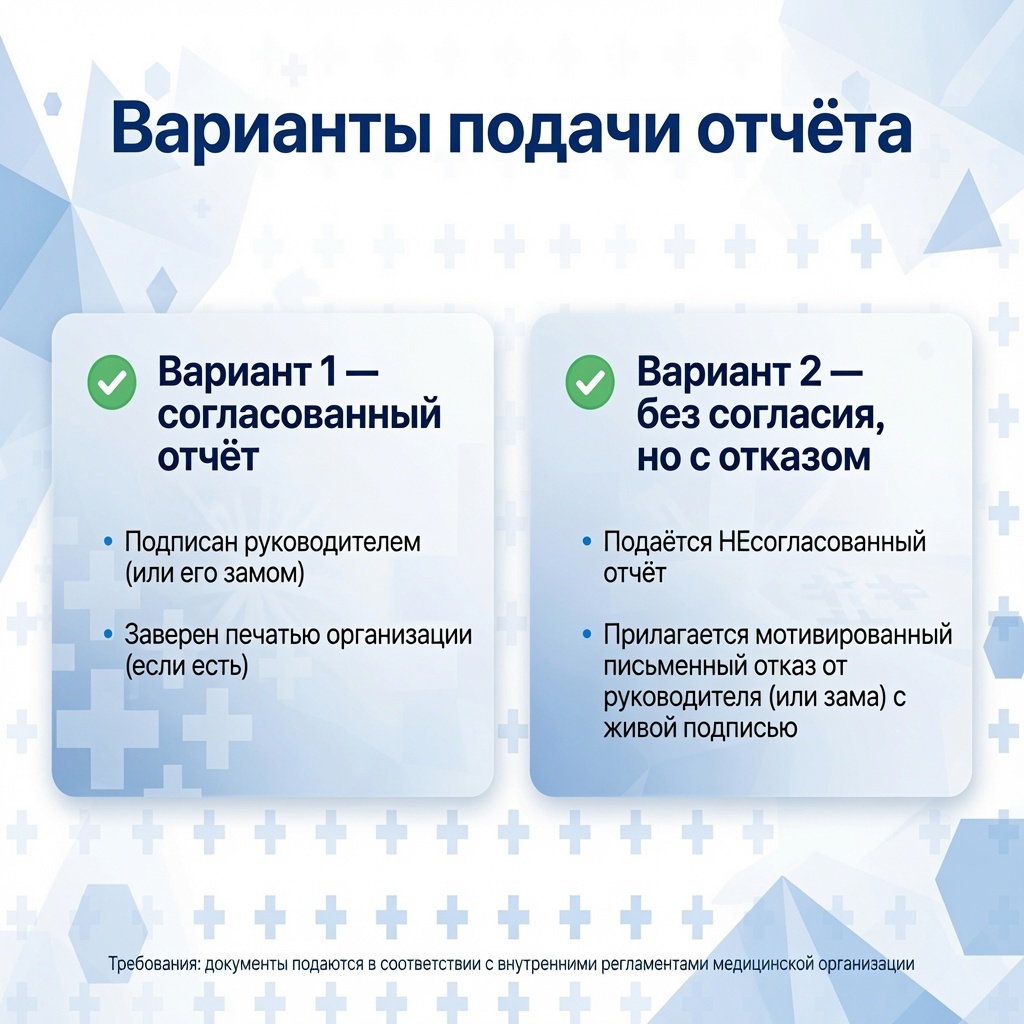 Варианты подачи отчёта

Вариант 1 — согласованный отчёт

• Подписан руководителем (или его замом)

• Заверен печатью организации (если есть)

Вариант 2 — без согласия, но с отказом

• Подаётся НЕсогласованный отчёт

• Прилагается мотивированный письменный отказ от руководителя (или зама) с живой подписью

Требования: документы подаются в соответствии с внутренними регламентами медицинской организации